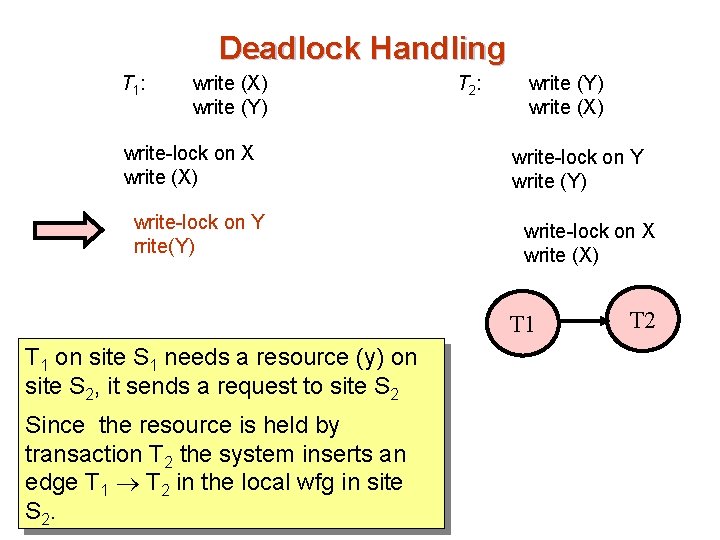 Deadlock Handling

$T_1$: write (X)
write (Y)

write-lock on X
write (X)

write-lock on Y
rrite(Y)

$T_2$: write (Y)
write (X)

write-lock on Y
write (Y)

write-lock on X
write (X)

T1

T2

$T_1$ on site $S_1$ needs a resource (y) on site $S_2$, it sends a request to site $S_2$

Since the resource is held by transaction $T_2$ the system inserts an edge $T_1 \rightarrow T_2$ in the local wfg in site $S_2$.